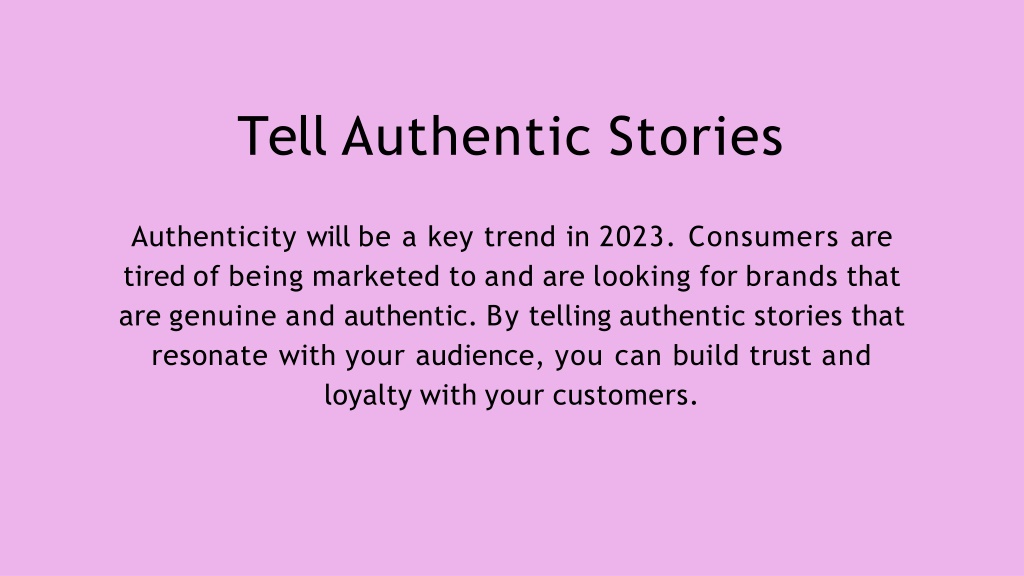 Tell Authentic Stories

Authenticity will be a key trend in 2023. Consumers are tired of being marketed to and are looking for brands that are genuine and authentic. By telling authentic stories that resonate with your audience, you can build trust and loyalty with your customers.